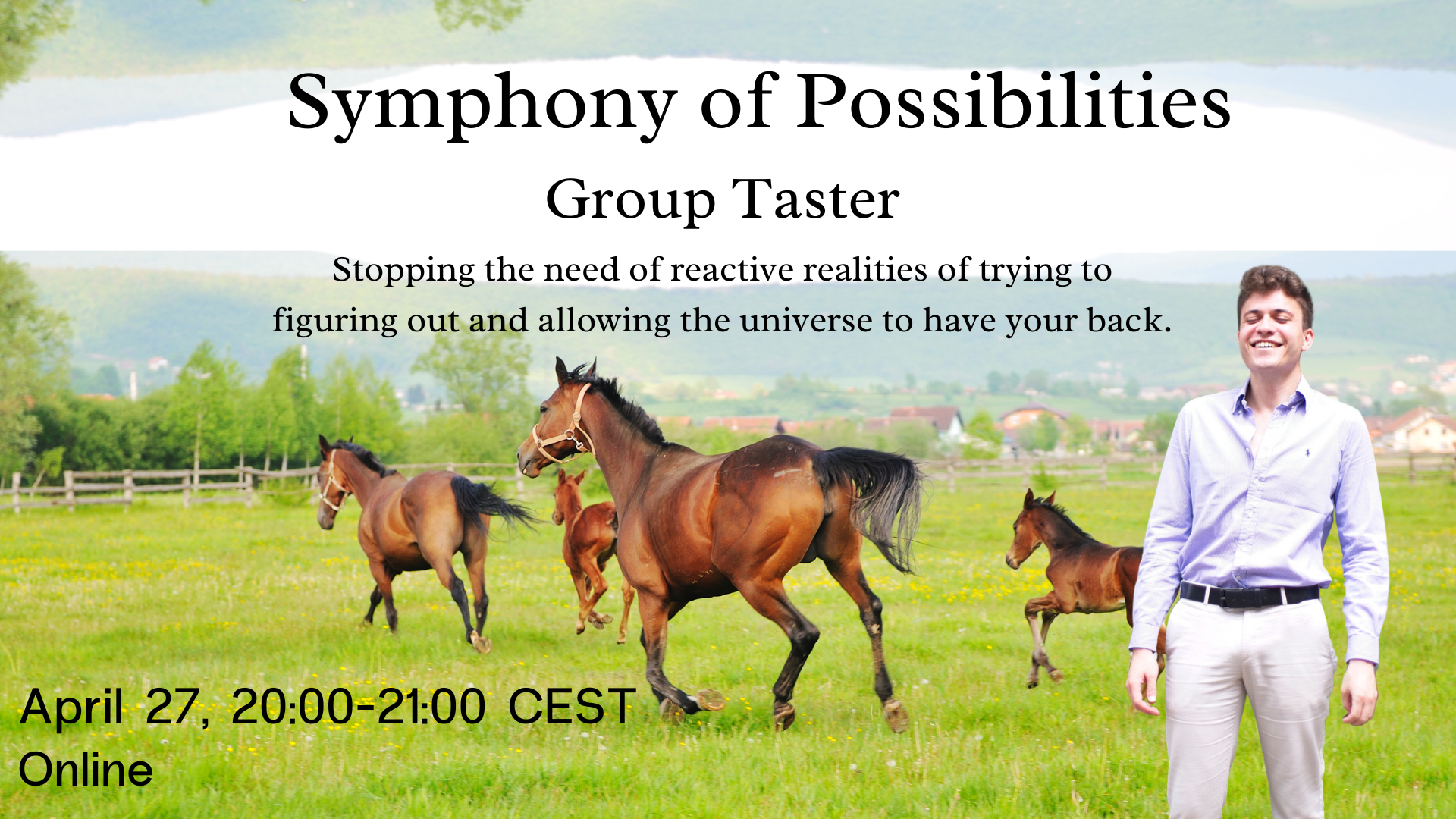 Symphony of Possibilities

Group Taster

Stopping the need of reactive realities of trying to figuring out and allowing the universe to have your back.

April 27, 20:00-21:00 CEST
Online